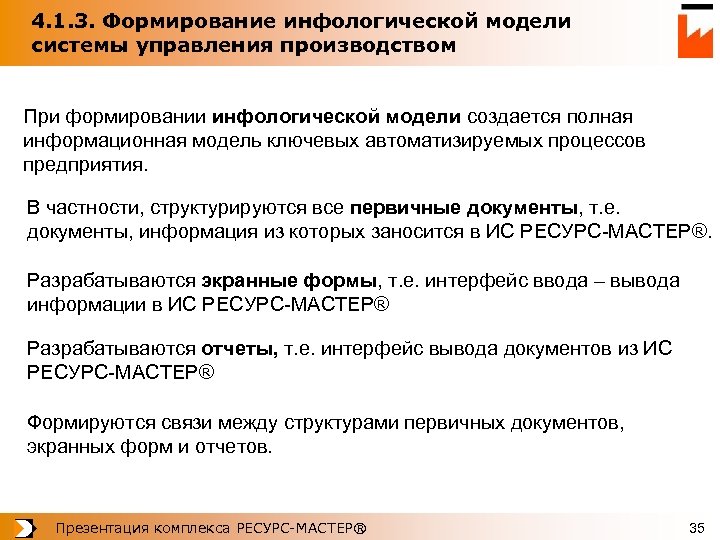 4.1.3. Формирование инфологической модели системы управления производством

При формировании инфологической модели создается полная информационная модель ключевых автоматизируемых процессов предприятия.

В частности, структурируются все первичные документы, т.е. документы, информация из которых заносится в ИС РЕСУРС-МАСТЕР®.

Разрабатываются экранные формы, т.е. интерфейс ввода – вывода информации в ИС РЕСУРС-МАСТЕР®

Разрабатываются отчеты, т.е. интерфейс вывода документов из ИС РЕСУРС-МАСТЕР®

Формируются связи между структурами первичных документов, экранных форм и отчетов.

Презентация комплекса РЕСУРС-МАСТЕР®

35